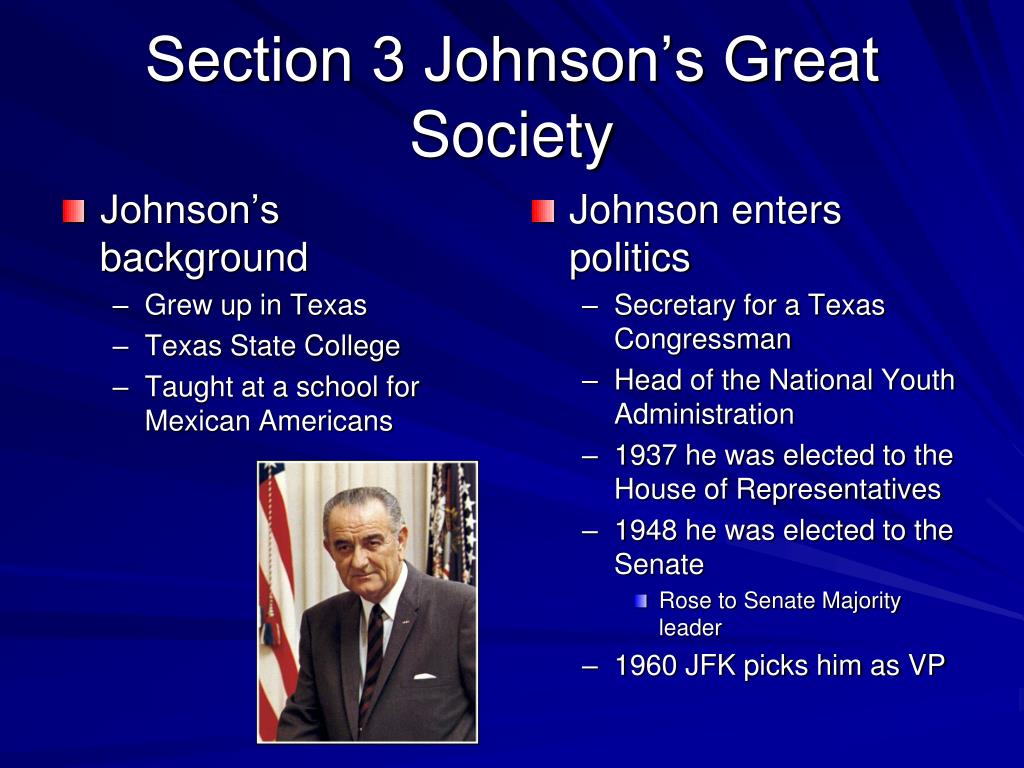 Section 3 Johnson's Great Society

Johnson's background
– Grew up in Texas
– Texas State College
– Taught at a school for Mexican Americans

Johnson enters politics
– Secretary for a Texas Congressman
– Head of the National Youth Administration
– 1937 he was elected to the House of Representatives
– 1948 he was elected to the Senate
Rose to Senate Majority leader
– 1960 JFK picks him as VP